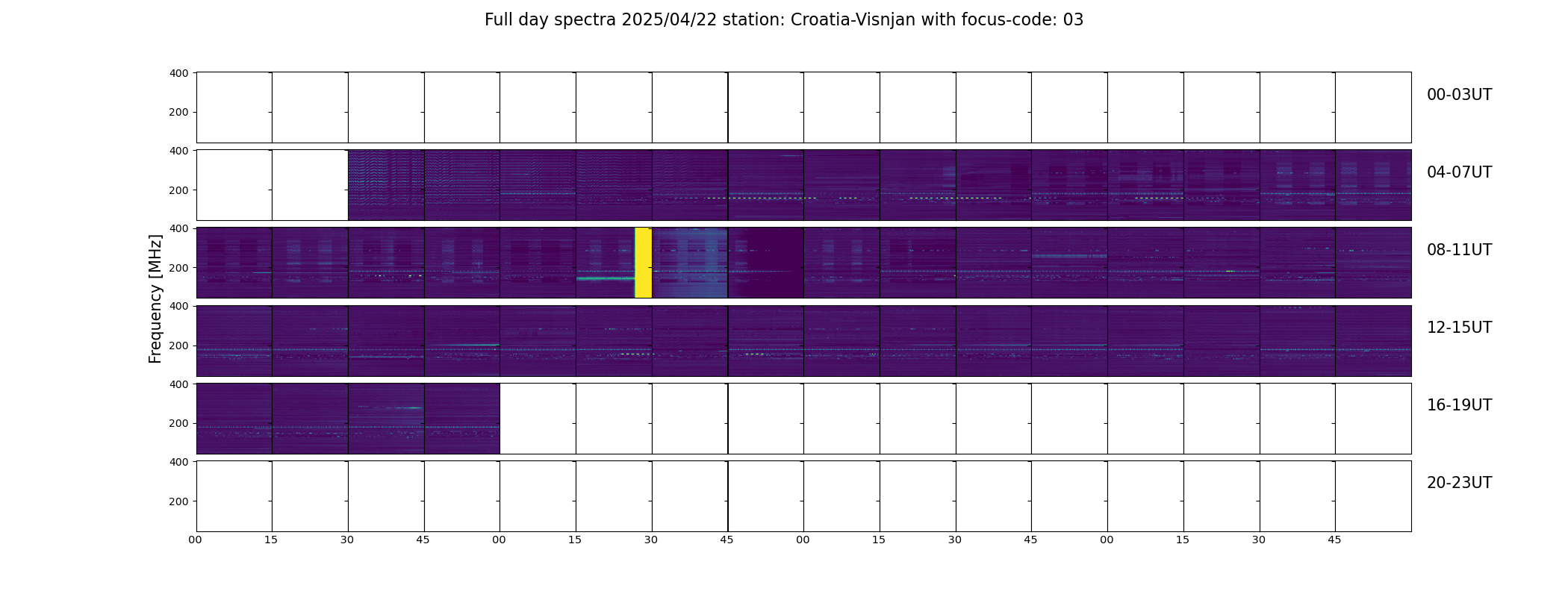 Full day spectra 2025/04/22 station: Croatia-Visnjan with focus-code: 03

Frequency [MHz]

400
200
00-03UT

400
200
04-07UT

400
200
08-11UT

400
200
12-15UT

400
200
16-19UT

400
200
20-23UT

00 15 30 45 00 15 30 45 00 15 30 45 00 15 30 45